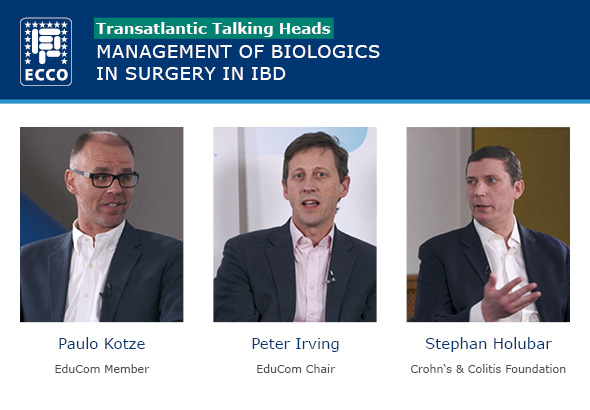 ECCO

Transatlantic Talking Heads
MANAGEMENT OF BIOLOGICS IN SURGERY IN IBD

Paulo Kotze
EduCom Member

Peter Irving
EduCom Chair

Stephan Holubar
Crohn‘s & Colitis Foundation